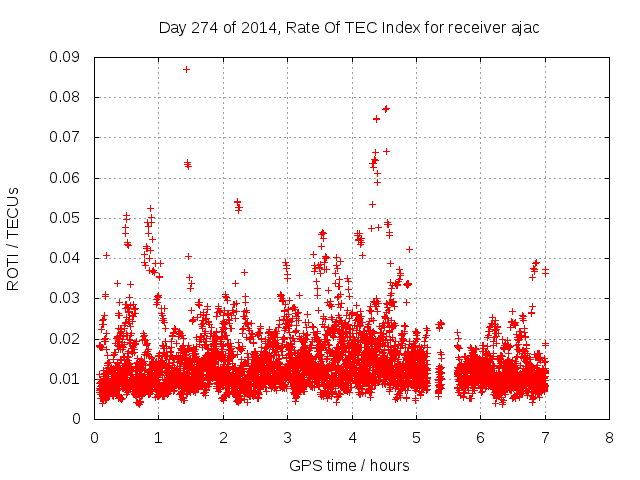 Day 274 of 2014, Rate Of TEC Index for receiver ajac

ROTI / TECUs

0.09
0.08
0.07
0.06
0.05
0.04
0.03
0.02
0.01
0

0 1 2 3 4 5 6 7 8

GPS time / hours